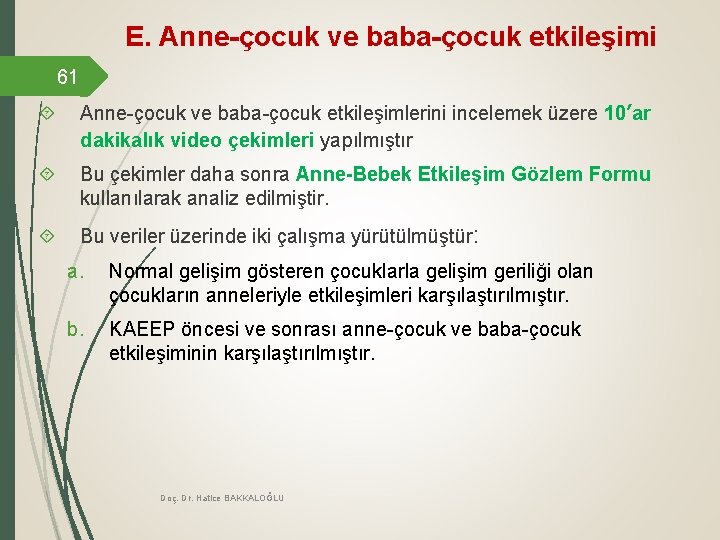 E. Anne-çocuk ve baba-çocuk etkileşimi

61

Anne-çocuk ve baba-çocuk etkileşimlerini incelemek üzere 10'ar dakikalık video çekimleri yapılmıştır

Bu çekimler daha sonra Anne-Bebek Etkileşim Gözlem Formu kullanılarak analiz edilmiştir.

Bu veriler üzerinde iki çalışma yürütülmüştür:

a. Normal gelişim gösteren çocuklarla gelişim geriliği olan çocukların anneleriyle etkileşimleri karşılaştırılmıştır.

b. KAEEP öncesi ve sonrası anne-çocuk ve baba-çocuk etkileşiminin karşılaştırılmıştır.

Doç. Dr. Hatice BAKKALOĞLU